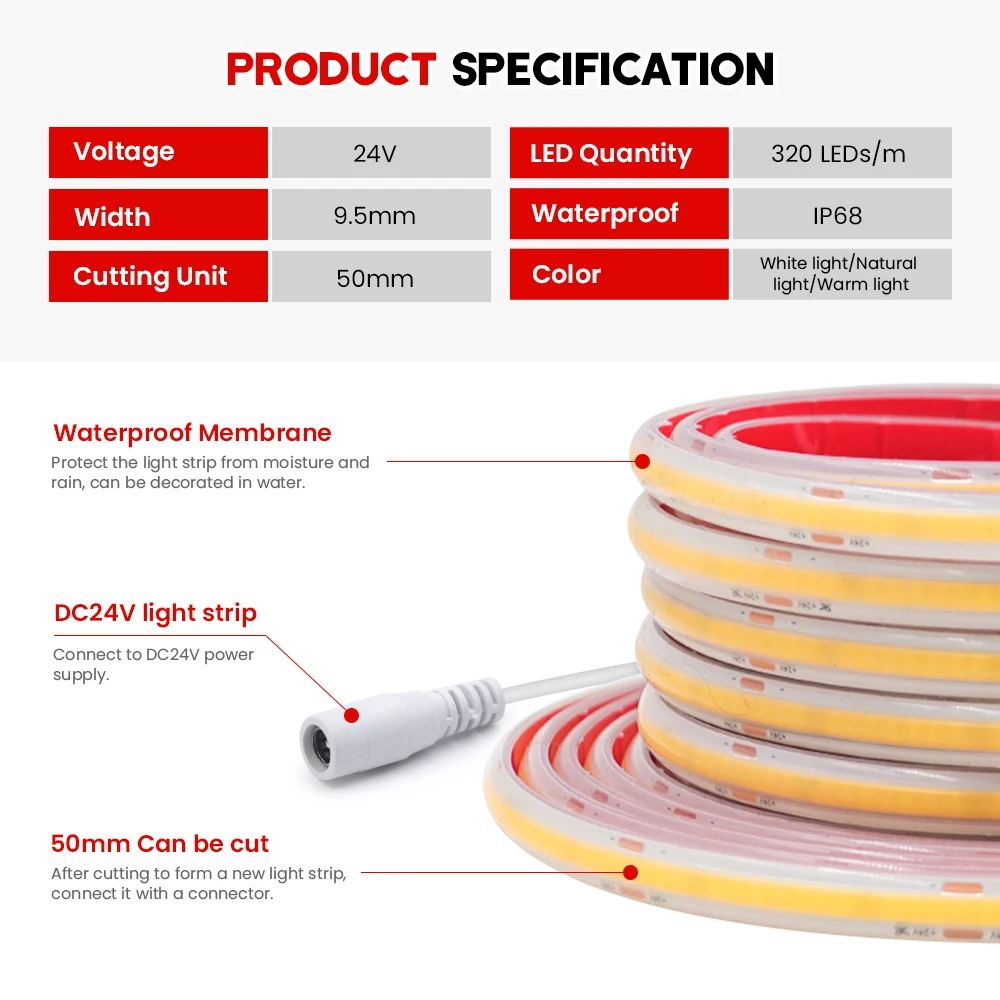 PRODUCT SPECIFICATION

| Voltage | 24V | LED Quantity | 320 LEDs/m |
|---|---|---|---|
| Width | 9.5mm | Waterproof | IP68 |
| Cutting Unit | 50mm | Color | White light/Natural light/Warm light |

Waterproof Membrane
Protect the light strip from moisture and rain, can be decorated in water.

DC24V light strip
Connect to DC24V power supply.

50mm Can be cut
After cutting to form a new light strip, connect it with a connector.